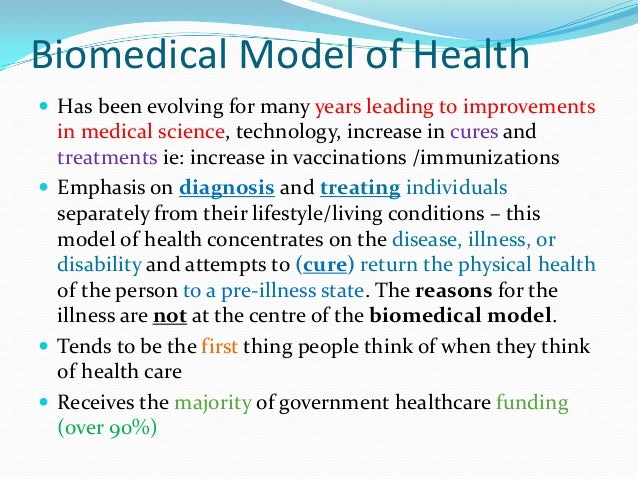 Biomedical Model of Health

- Has been evolving for many years leading to improvements in medical science, technology, increase in cures and treatments ie: increase in vaccinations /immunizations
- Emphasis on diagnosis and treating individuals separately from their lifestyle/living conditions – this model of health concentrates on the disease, illness, or disability and attempts to (cure) return the physical health of the person to a pre-illness state. The reasons for the illness are not at the centre of the biomedical model.
- Tends to be the first thing people think of when they think of health care
- Receives the majority of government healthcare funding (over 90%)